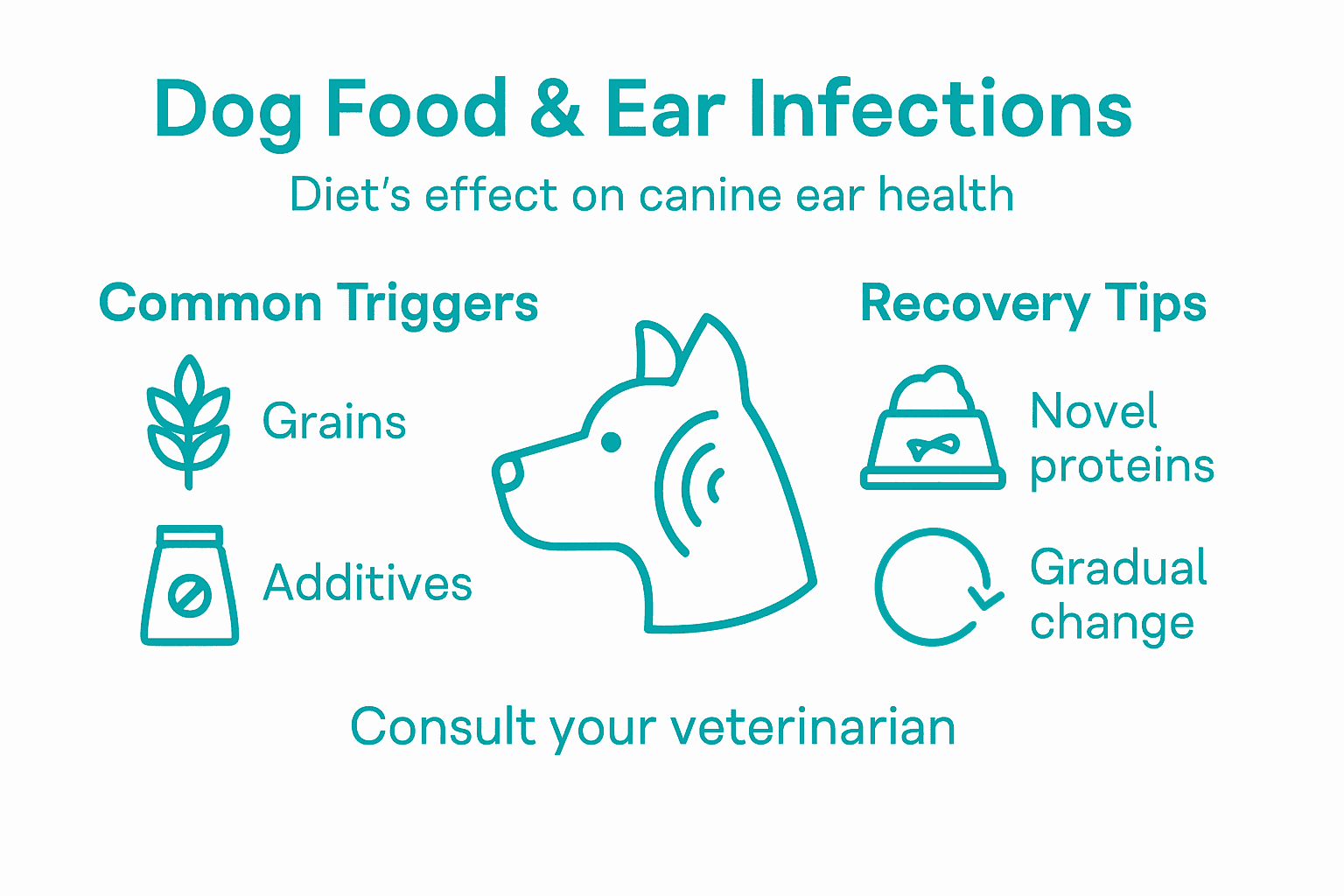 Dog Food & Ear Infections

Diet's effect on canine ear health

Common Triggers

Grains

Additives

Recovery Tips

Novel proteins

Gradual change

Consult your veterinarian